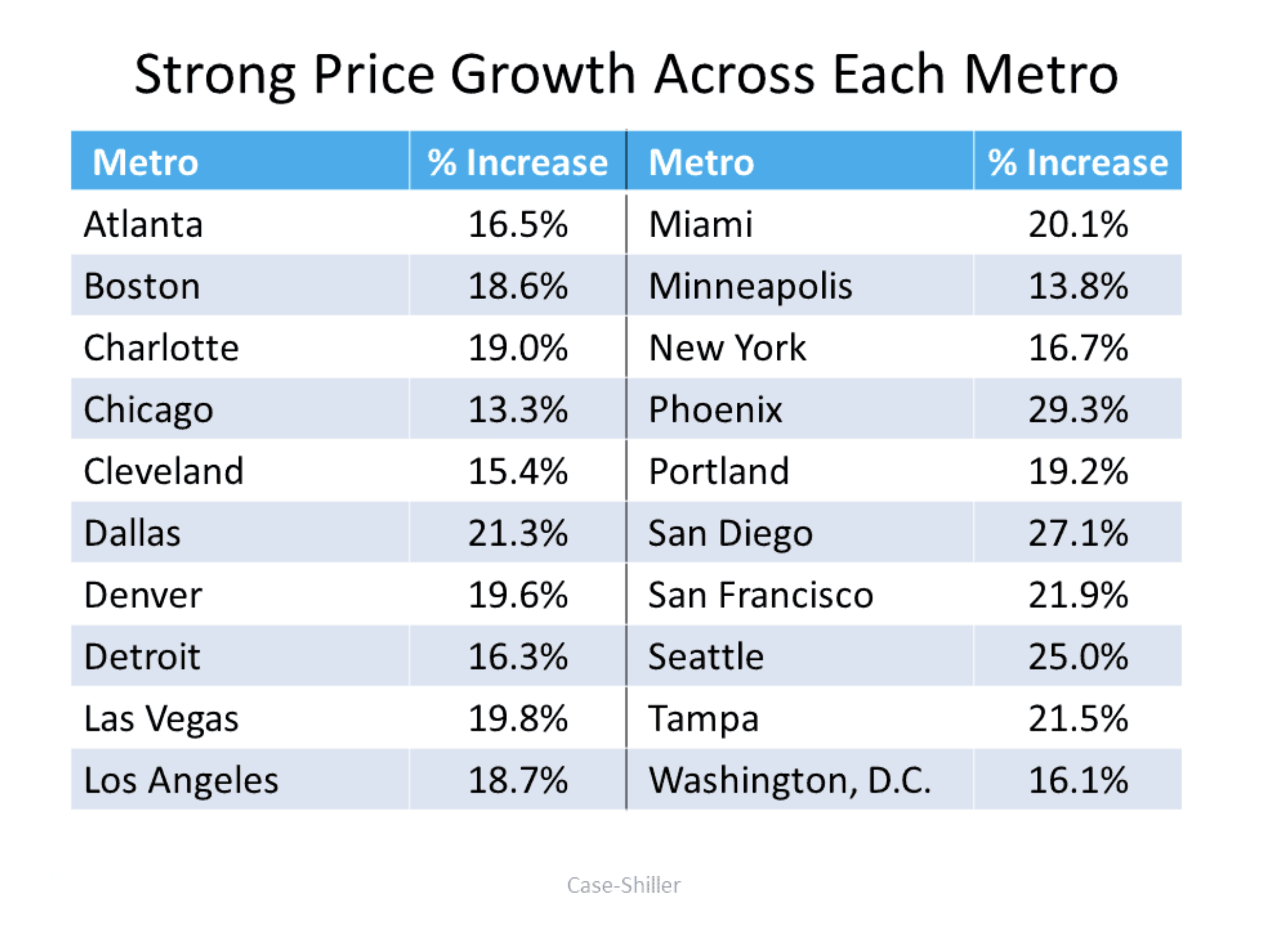 Strong Price Growth Across Each Metro

| Metro | % Increase | Metro | % Increase |
|---|---|---|---|
| Atlanta | 16.5% | Miami | 20.1% |
| Boston | 18.6% | Minneapolis | 13.8% |
| Charlotte | 19.0% | New York | 16.7% |
| Chicago | 13.3% | Phoenix | 29.3% |
| Cleveland | 15.4% | Portland | 19.2% |
| Dallas | 21.3% | San Diego | 27.1% |
| Denver | 19.6% | San Francisco | 21.9% |
| Detroit | 16.3% | Seattle | 25.0% |
| Las Vegas | 19.8% | Tampa | 21.5% |
| Los Angeles | 18.7% | Washington, D.C. | 16.1% |

Case-Shiller